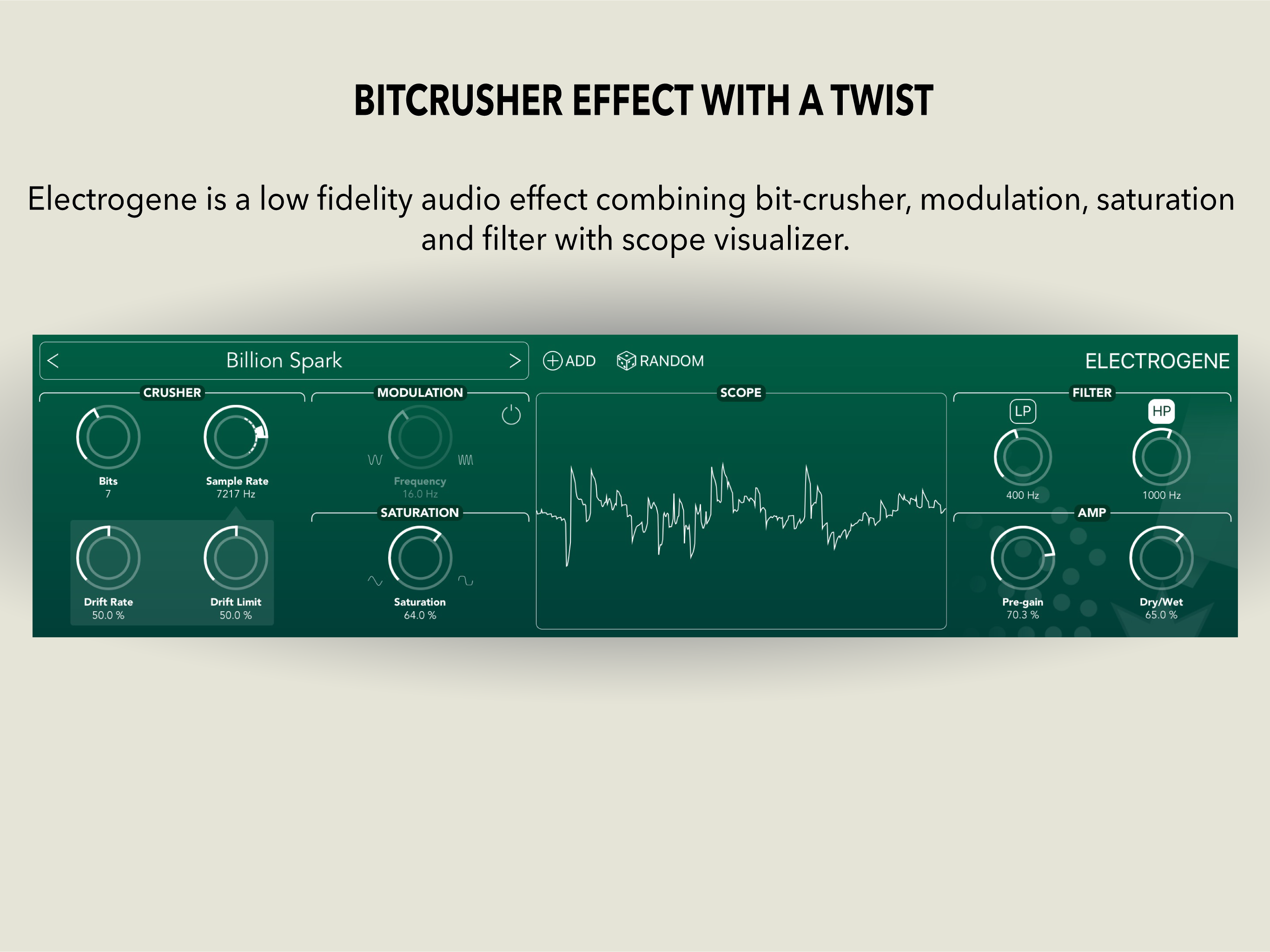 BITCRUSHER EFFECT WITH A TWIST

Electrogene is a low fidelity audio effect combining bit-crusher, modulation, saturation and filter with scope visualizer.

<

Billion Spark

>

ADD

RANDOM

ELECTROGENE

CRUSHER

Bits
7

Sample Rate
7217 Hz

Drift Rate
50.0 %

Drift Limit
50.0 %

MODULATION

Frequency
16.0 Hz

SATURATION

Saturation
64.0 %

SCOPE

FILTER

LP

HP

400 Hz

1000 Hz

AMP

Pre-gain
70.3 %

Dry/Wet
65.0 %